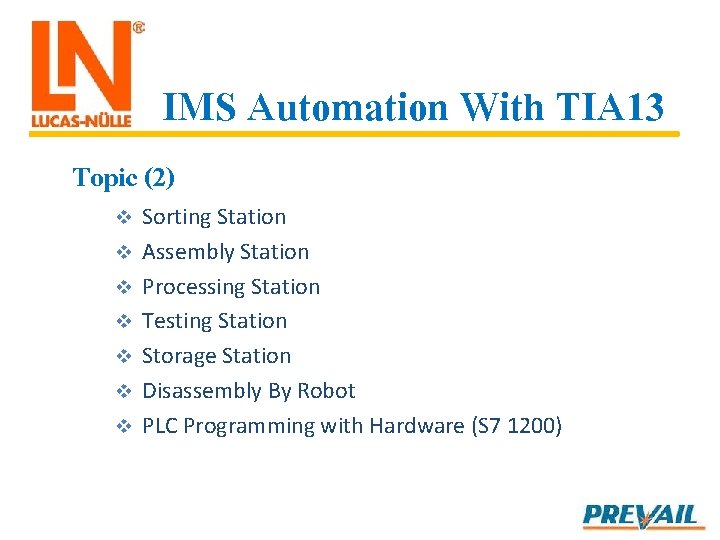 LN®
LUCAS-NÜLLE

IMS Automation With TIA13

Topic (2)

❖ Sorting Station
❖ Assembly Station
❖ Processing Station
❖ Testing Station
❖ Storage Station
❖ Disassembly By Robot
❖ PLC Programming with Hardware (S7 1200)

PREVAIL